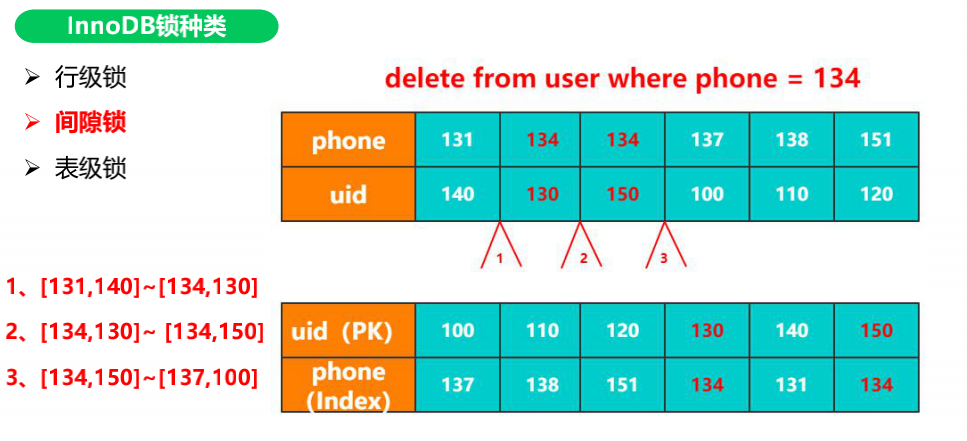 InnoDB锁种类

➢ 行级锁
➢ 间隙锁
➢ 表级锁

delete from user where phone = 134

| phone | 131 | 134 | 134 | 137 | 138 | 151 |
|---|---|---|---|---|---|---|
| uid | 140 | 130 | 150 | 100 | 110 | 120 |

1 2 3

1、[131,140]~[134,130]
2、[134,130]~ [134,150]
3、[134,150]~[137,100]

| uid（PK) | 100 | 110 | 120 | 130 | 140 | 150 |
|---|---|---|---|---|---|---|
| phone (Index) | 137 | 138 | 151 | 134 | 131 | 134 |